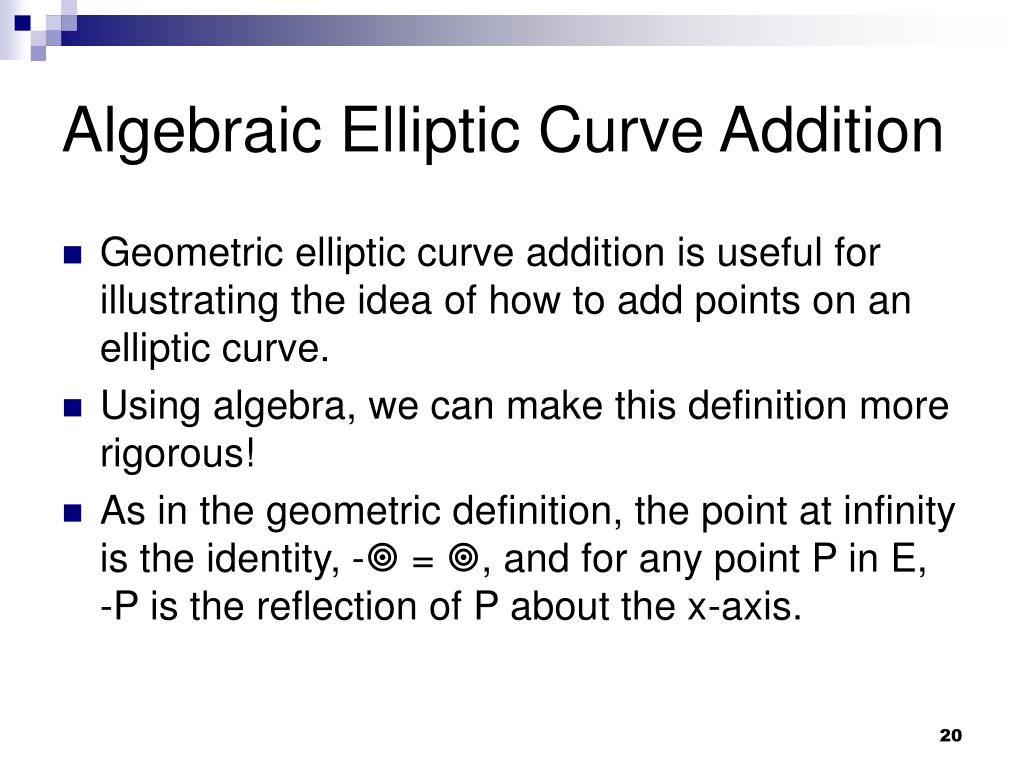 Algebraic Elliptic Curve Addition

Geometric elliptic curve addition is useful for illustrating the idea of how to add points on an elliptic curve.

Using algebra, we can make this definition more rigorous!

As in the geometric definition, the point at infinity is the identity, -◎ = ◎, and for any point P in E, -P is the reflection of P about the x-axis.

20